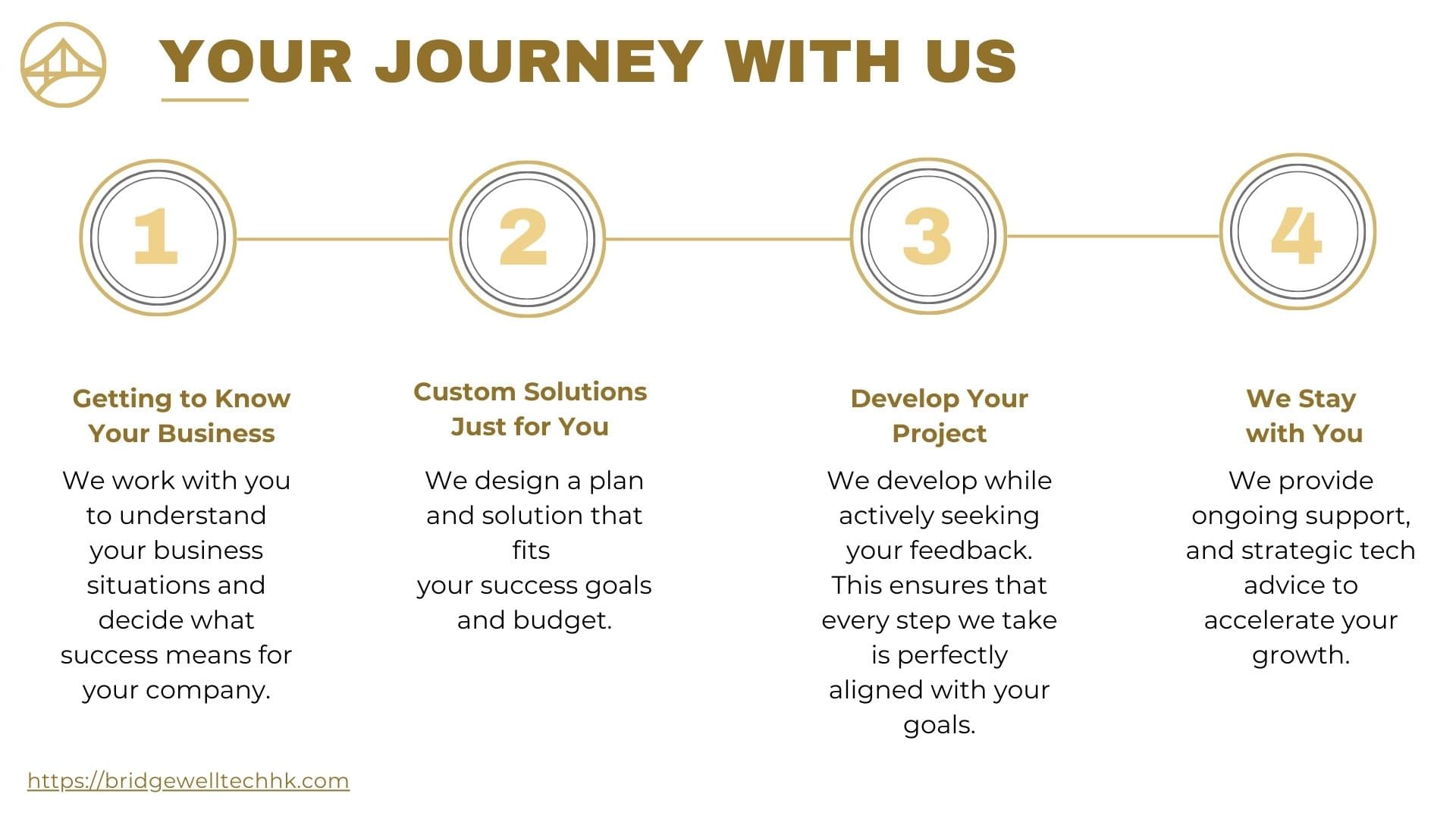 YOUR JOURNEY WITH US

1

2

3

4

Getting to Know Your Business

We work with you to understand your business situations and decide what success means for your company.

Custom Solutions Just for You

We design a plan and solution that fits your success goals and budget.

Develop Your Project

We develop while actively seeking your feedback. This ensures that every step we take is perfectly aligned with your goals.

We Stay with You

We provide ongoing support, and strategic tech advice to accelerate your growth.

https://bridgewelltechhk.com